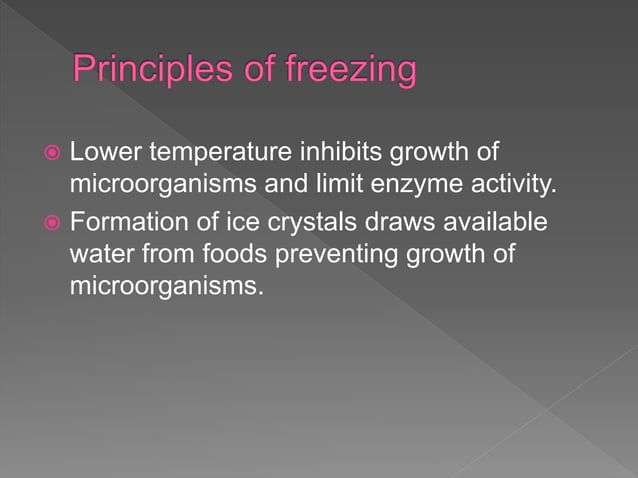 Principles of freezing

Lower temperature inhibits growth of microorganisms and limit enzyme activity.

Formation of ice crystals draws available water from foods preventing growth of microorganisms.